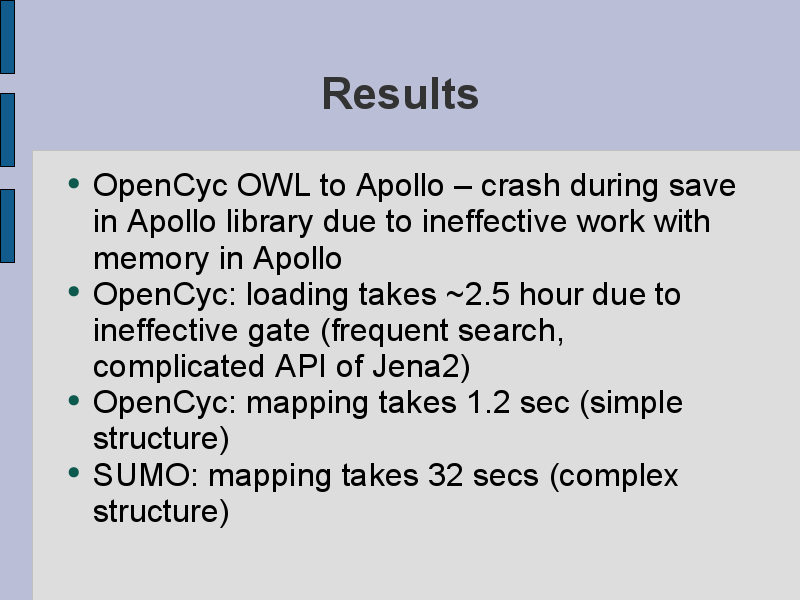 Results

• OpenCyc OWL to Apollo – crash during save in Apollo library due to ineffective work with memory in Apollo
• OpenCyc: loading takes ~2.5 hour due to ineffective gate (frequent search, complicated API of Jena2)
• OpenCyc: mapping takes 1.2 sec (simple structure)
• SUMO: mapping takes 32 secs (complex structure)